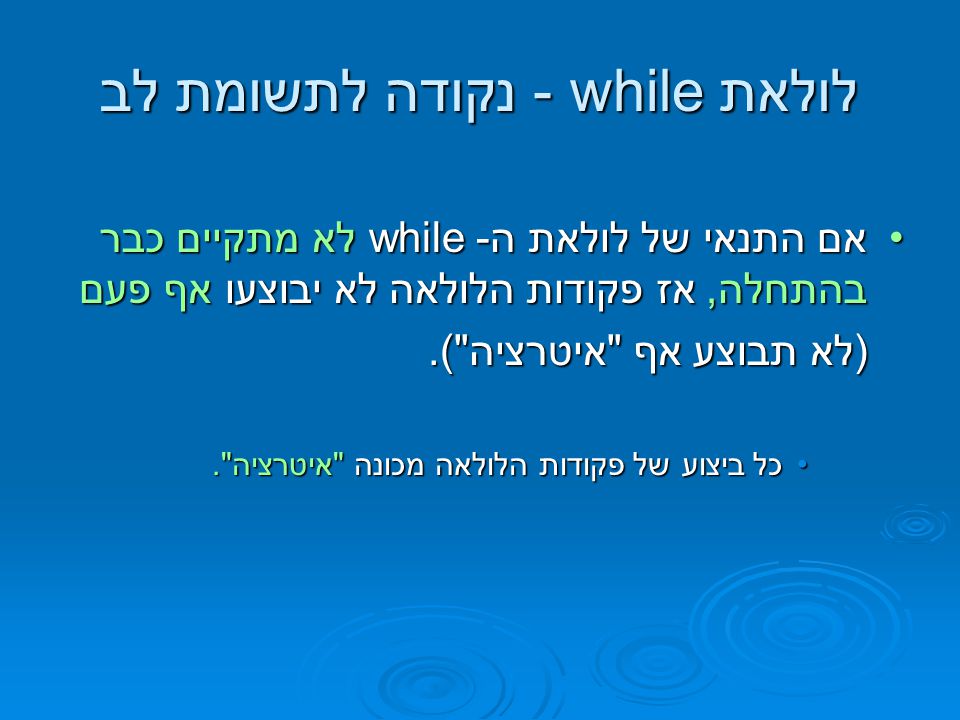 לולאת while - נקודה לתשומת לב

• אם התנאי של לולאת ה- while לא מתקיים כבר בהתחלה, אז פקודות הלולאה לא יבוצעו אף פעם (לא תבוצע אף "איטרציה").

• כל ביצוע של פקודות הלולאה מכונה "איטרציה".